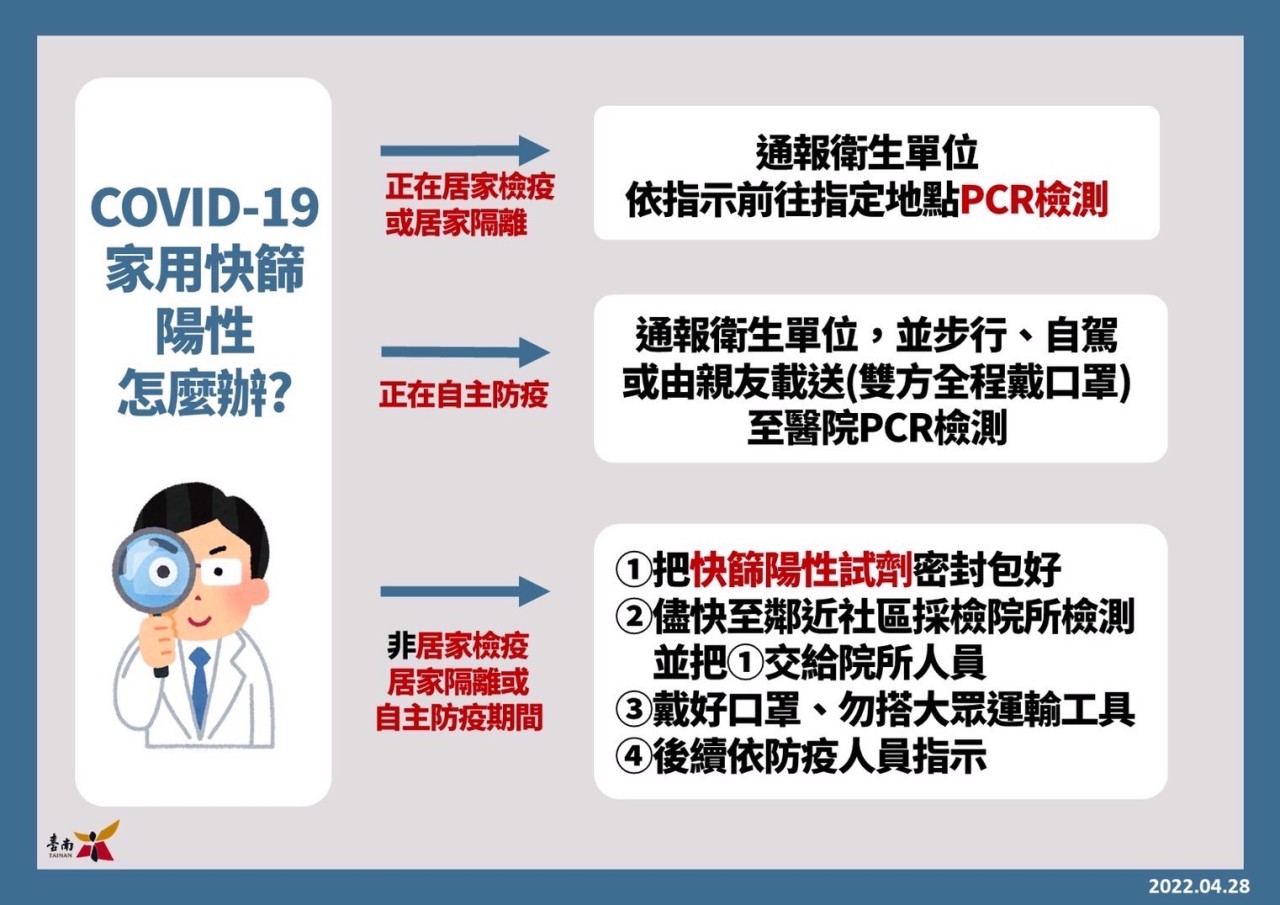 COVID-19
家用快篩
陽性
怎麼辦?

正在居家檢疫
或居家隔離

通報衛生單位
依指示前往指定地點PCR檢測

正在自主防疫

通報衛生單位，並步行、自駕
或由親友載送(雙方全程戴口罩)
至醫院PCR檢測

非居家檢疫
居家隔離或
自主防疫期間

①把快篩陽性試劑密封包好
②儘快至鄰近社區採檢院所檢測
並把①交給院所人員
③戴好口罩、勿搭大眾運輸工具
④後續依防疫人員指示

臺南
TAINAN

2022.04.28